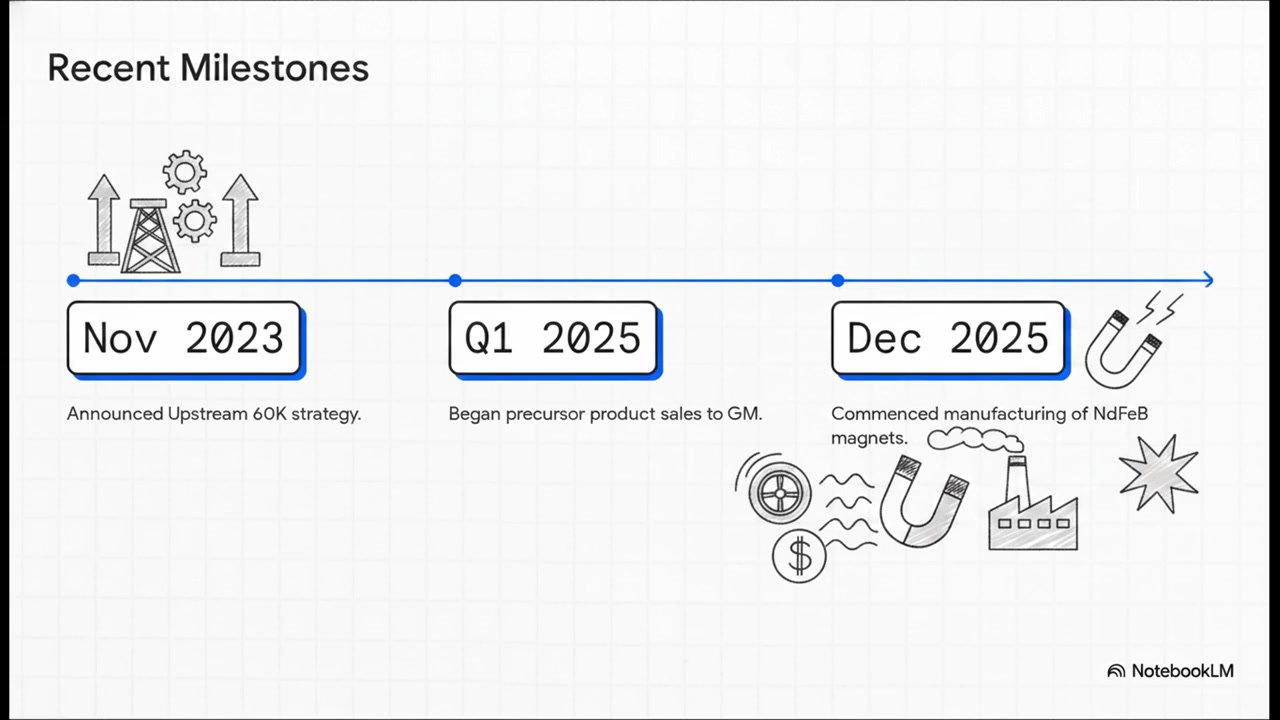 Recent Milestones

Nov 2023

Announced Upstream 60K strategy.

Q1 2025

Began precursor product sales to GM.

Dec 2025

Commenced manufacturing of NdFeB magnets.

NotebookLM